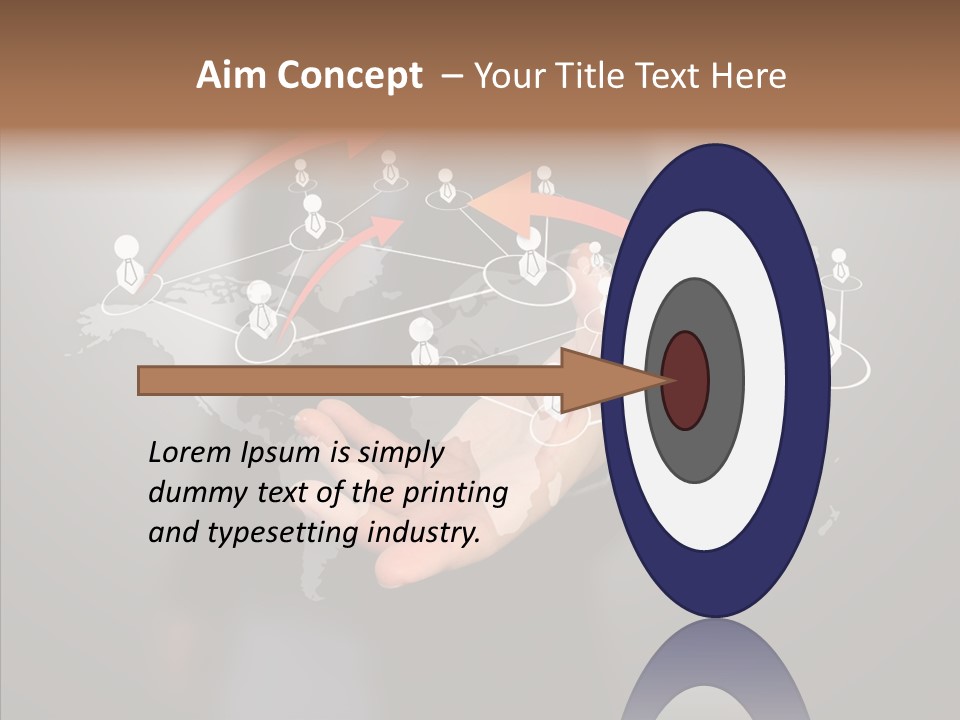 Aim Concept – Your Title Text Here

Lorem Ipsum is simply dummy text of the printing and typesetting industry.